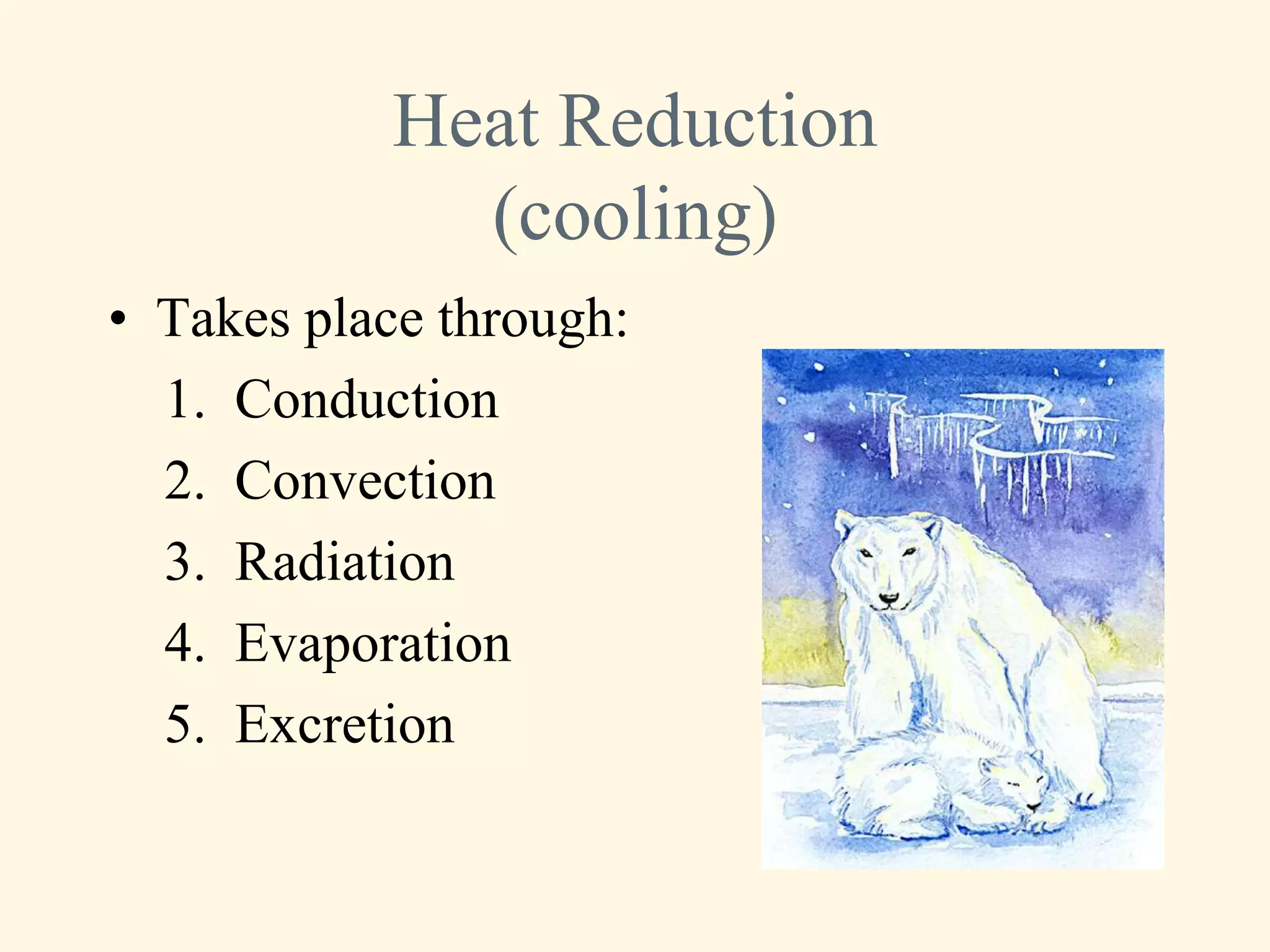 Heat Reduction
(cooling)

• Takes place through:
1. Conduction
2. Convection
3. Radiation
4. Evaporation
5. Excretion